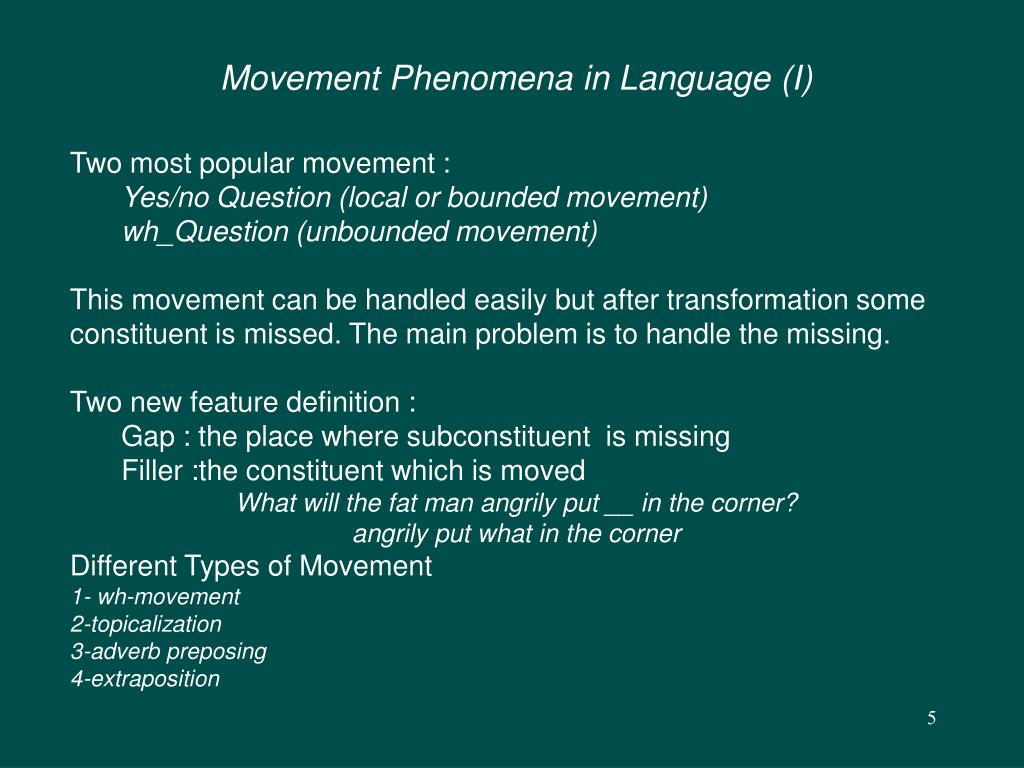 Movement Phenomena in Language (I)

Two most popular movement :
Yes/no Question (local or bounded movement)
wh_Question (unbounded movement)

This movement can be handled easily but after transformation some constituent is missed. The main problem is to handle the missing.

Two new feature definition :
Gap : the place where subconstituent is missing
Filler :the constituent which is moved
What will the fat man angrily put __ in the corner?
angrily put what in the corner
Different Types of Movement
1- wh-movement
2-topicalization
3-adverb preposing
4-extraposition

5